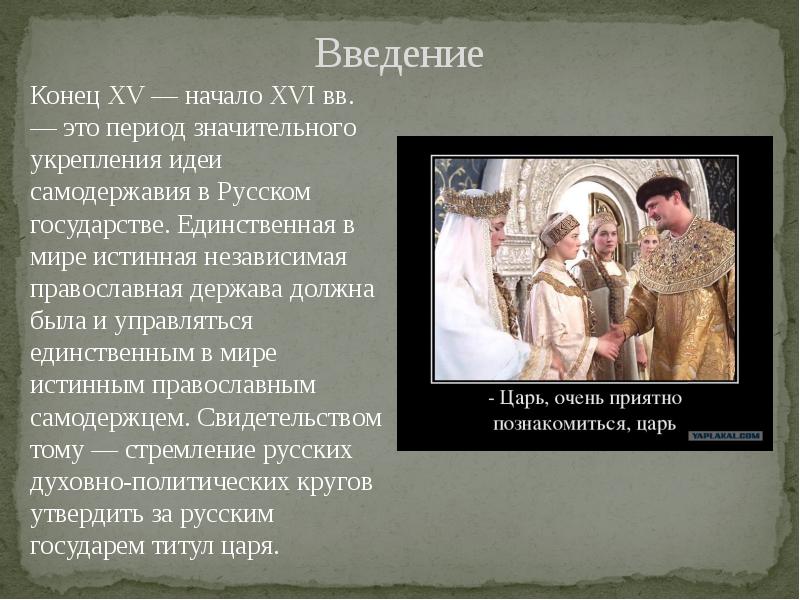 Введение

Конец XV — начало XVI вв. — это период значительного укрепления идеи самодержавия в Русском государстве. Единственная в мире истинная независимая православная держава должна была и управляться единственным в мире истинным православным самодержцем. Свидетельством тому — стремление русских духовно-политических кругов утвердить за русским государем титул царя.

- Царь, очень приятно познакомиться, царь

YAPLAKAL.COM